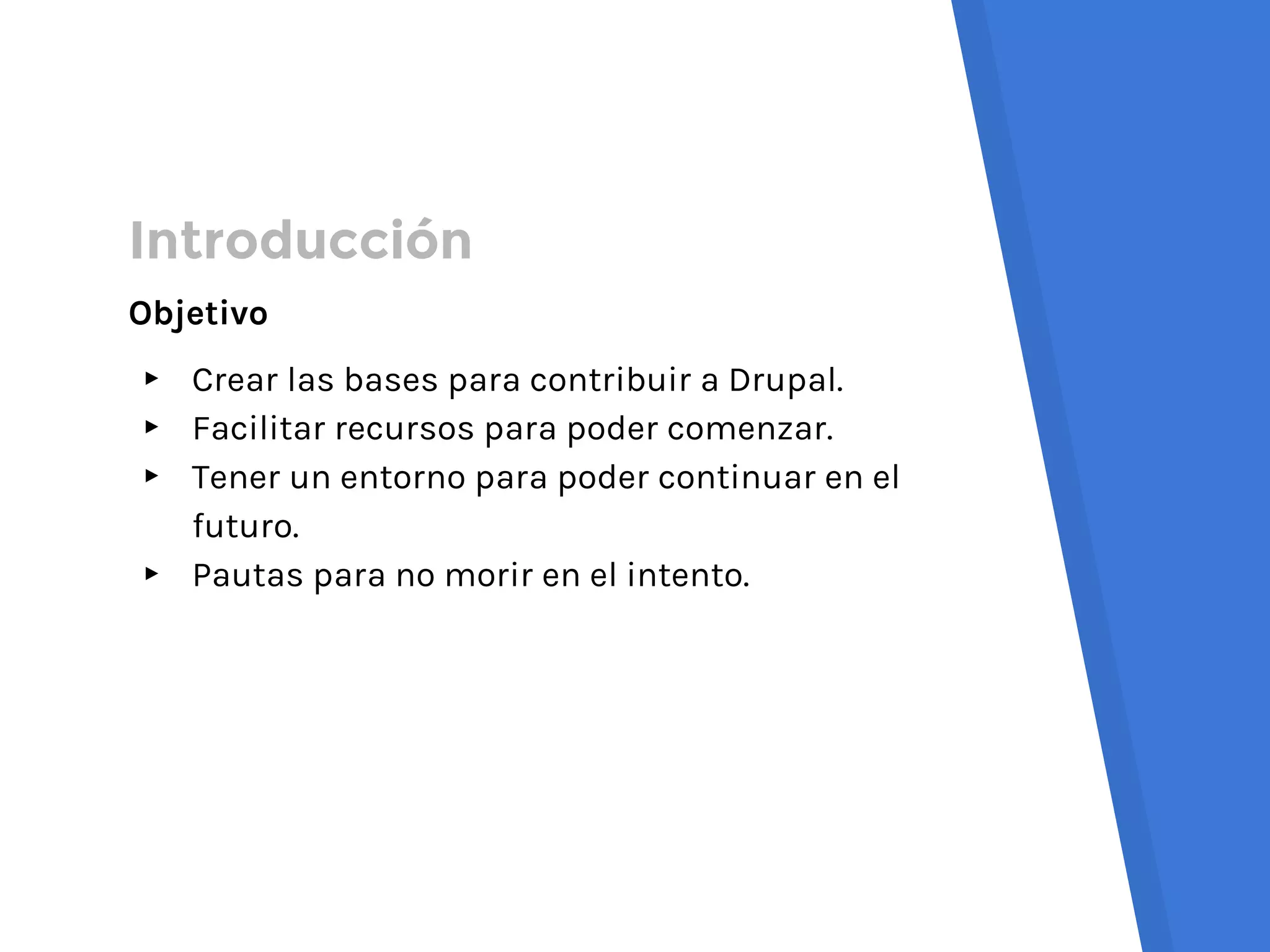 Introducción

Objetivo

▸ Crear las bases para contribuir a Drupal.
▸ Facilitar recursos para poder comenzar.
▸ Tener un entorno para poder continuar en el futuro.
▸ Pautas para no morir en el intento.